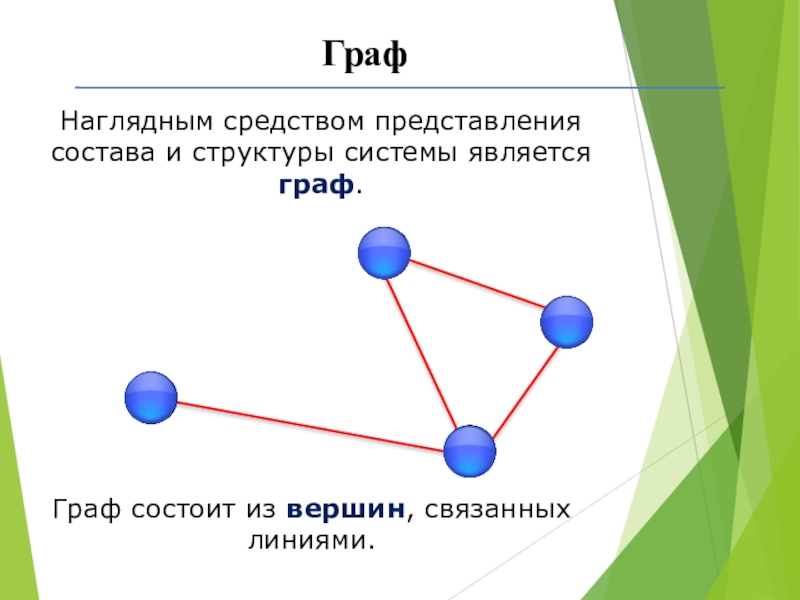 Граф

Наглядным средством представления состава и структуры системы является граф.

Граф состоит из вершин, связанных линиями.